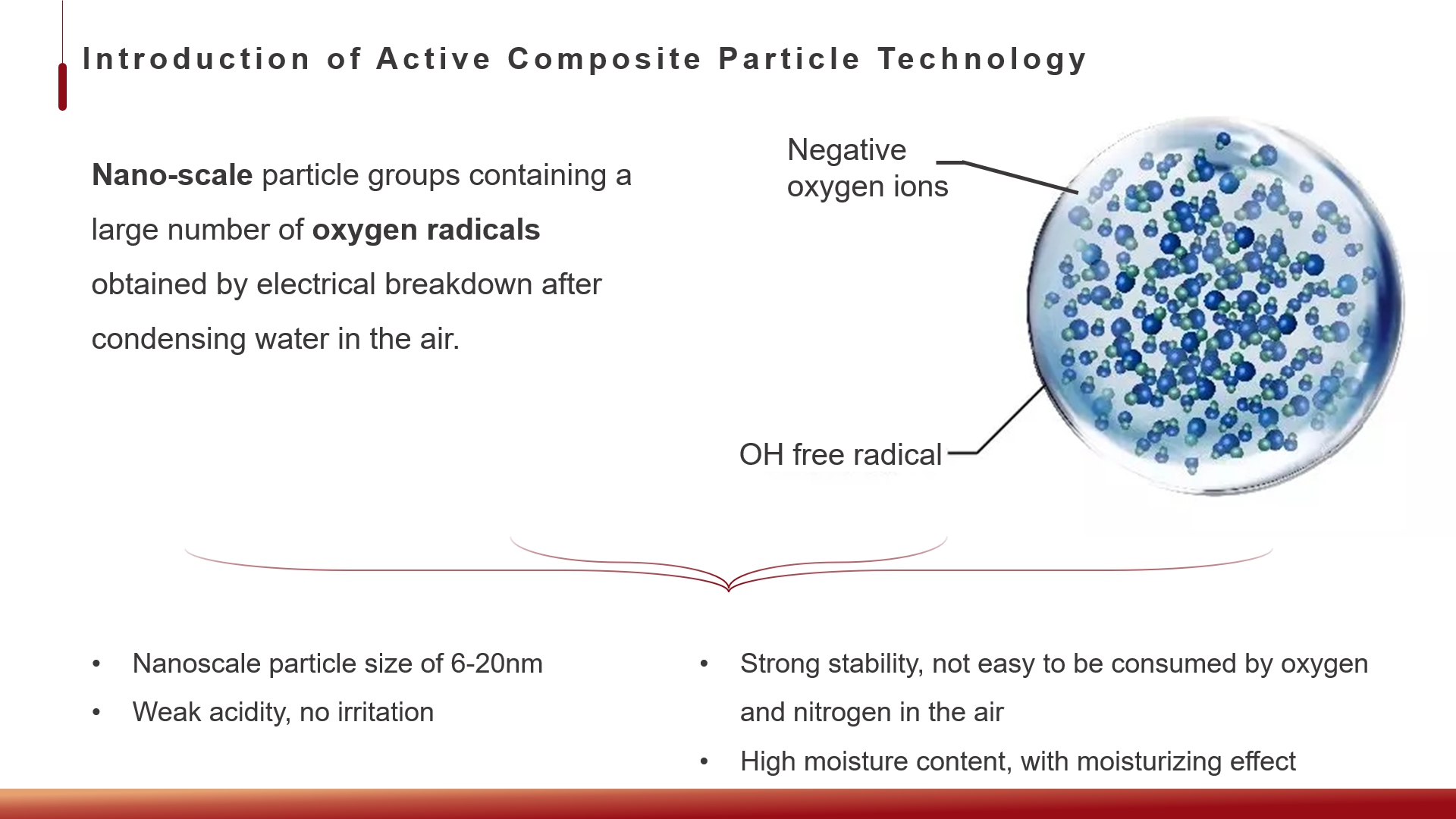 Introduction of Active Composite Particle Technology

Nano-scale particle groups containing a large number of oxygen radicals obtained by electrical breakdown after condensing water in the air.

Negative oxygen ions

OH free radical

• Nanoscale particle size of 6-20nm
• Weak acidity, no irritation

• Strong stability, not easy to be consumed by oxygen and nitrogen in the air
• High moisture content, with moisturizing effect